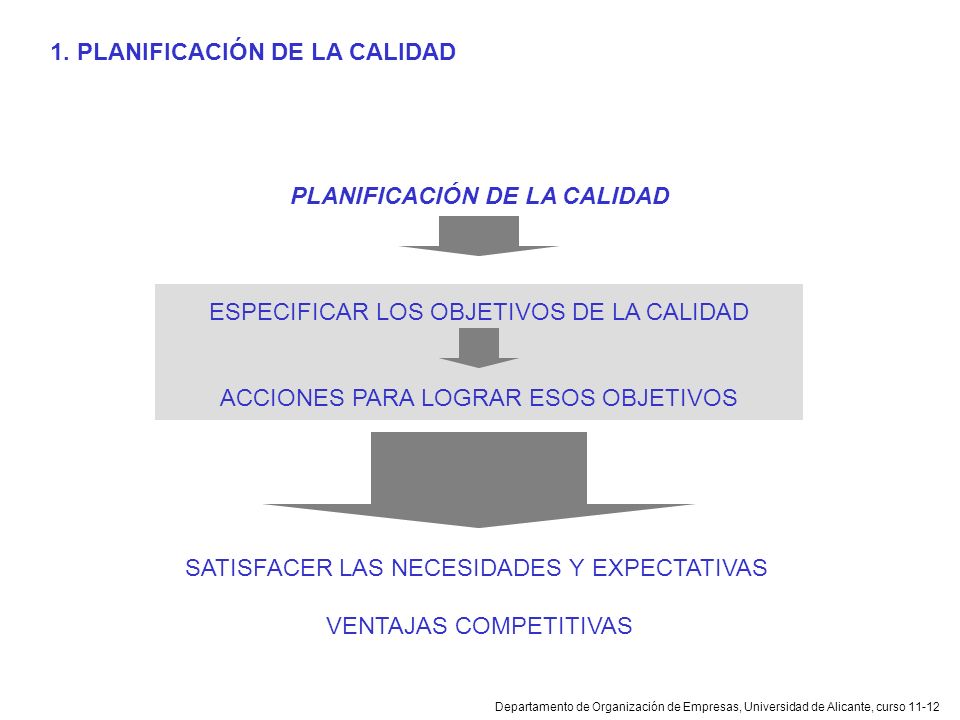 1. PLANIFICACIÓN DE LA CALIDAD

PLANIFICACIÓN DE LA CALIDAD

ESPECIFICAR LOS OBJETIVOS DE LA CALIDAD

ACCIONES PARA LOGRAR ESOS OBJETIVOS

SATISFACER LAS NECESIDADES Y EXPECTATIVAS

VENTAJAS COMPETITIVAS

Departamento de Organización de Empresas, Universidad de Alicante, curso 11-12